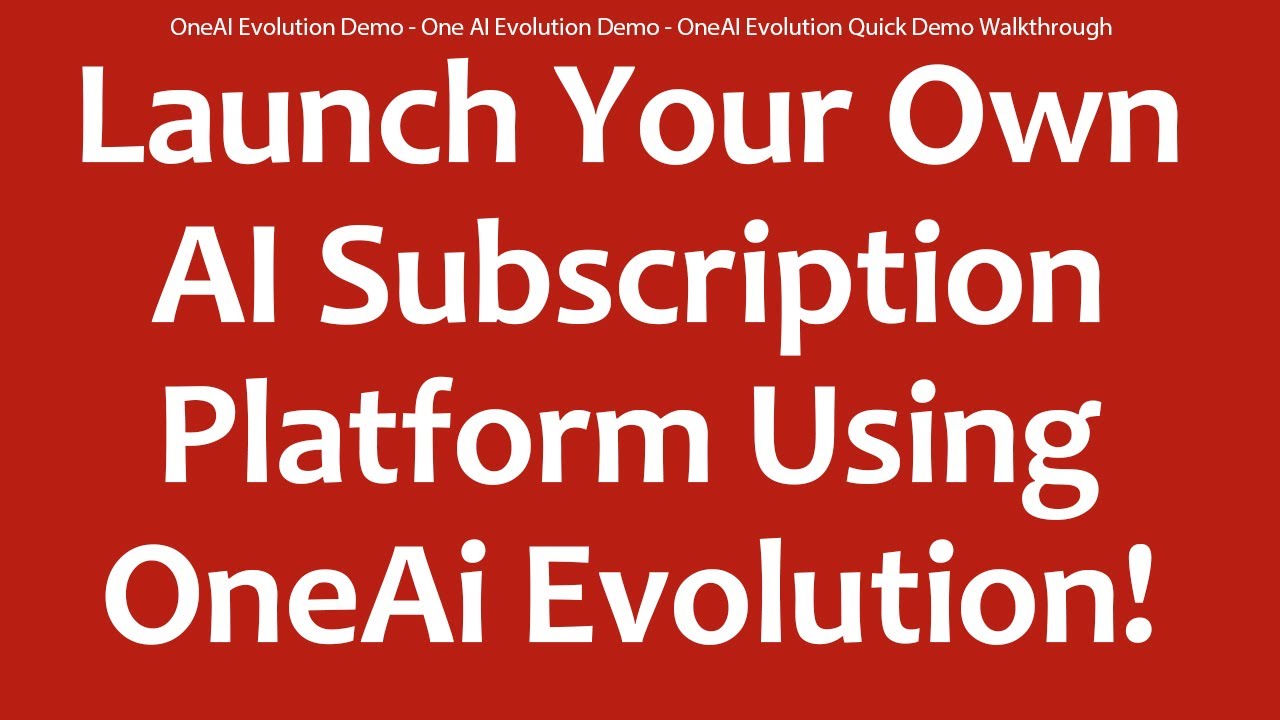 OneAI Evolution Demo - One AI Evolution Demo - OneAI Evolution Quick Demo Walkthrough

Launch Your Own AI Subscription Platform Using OneAi Evolution!